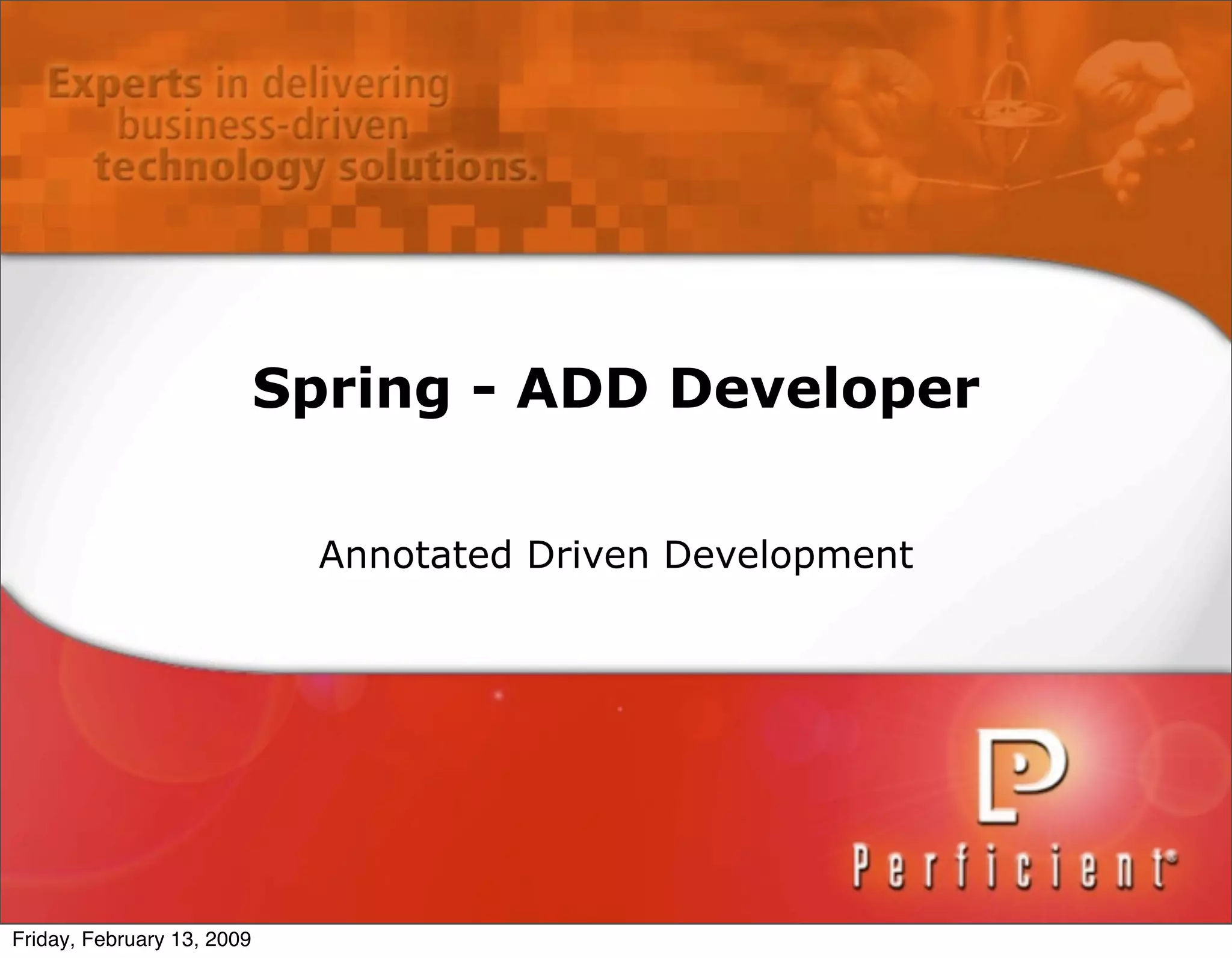 Experts in delivering business-driven technology solutions.

Spring - ADD Developer

Annotated Driven Development

Perficient®

Friday, February 13, 2009